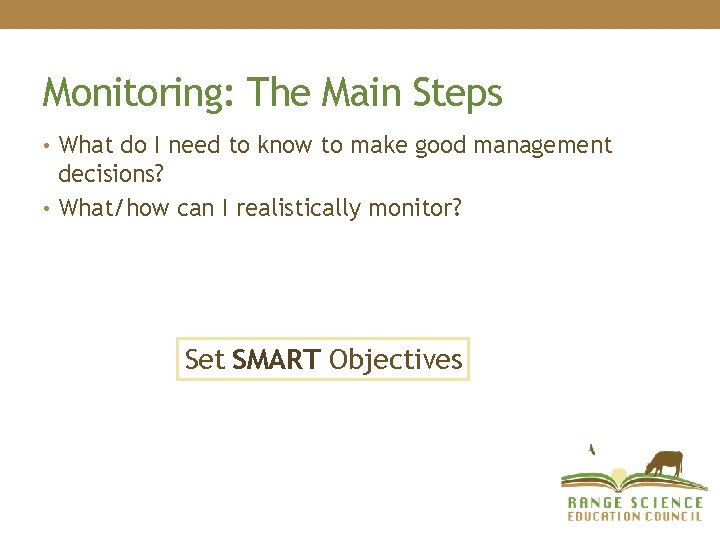 Monitoring: The Main Steps

• What do I need to know to make good management decisions?
• What/how can I realistically monitor?

Set SMART Objectives

RANGE SCIENCE
EDUCATION COUNCIL